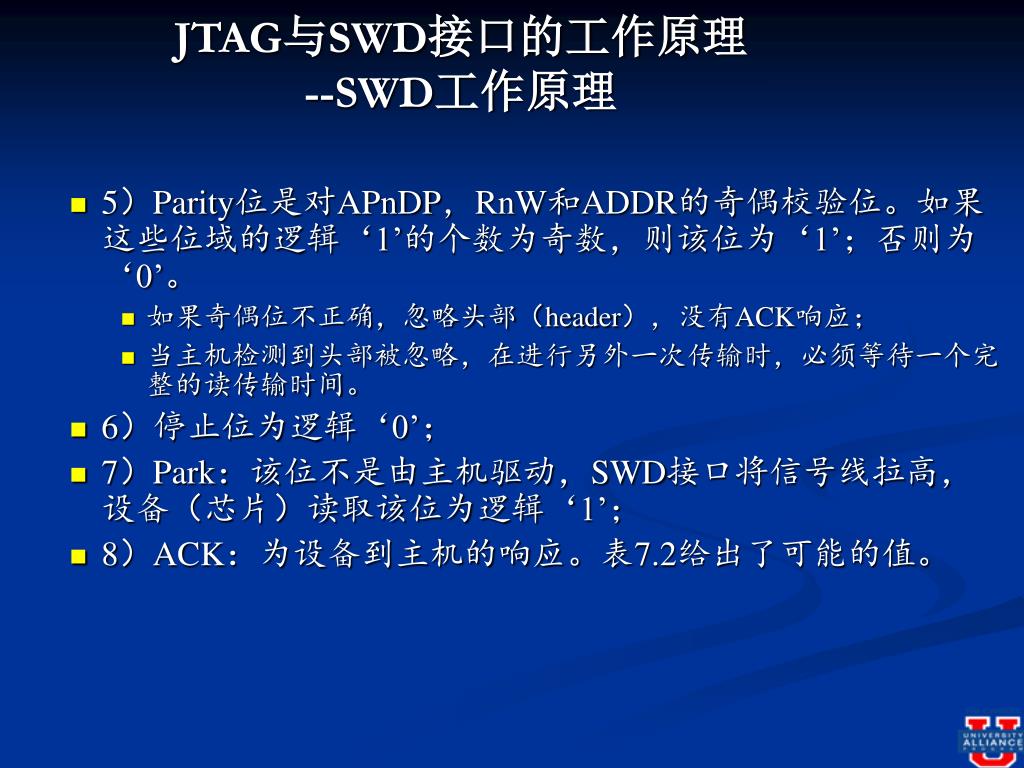 JTAG与SWD接口的工作原理
--SWD工作原理

5）Parity位是对APnDP，RnW和ADDR的奇偶校验位。如果这些位域的逻辑‘1’的个数为奇数，则该位为‘1’；否则为‘0’。

如果奇偶位不正确，忽略头部（header），没有ACK响应；

当主机检测到头部被忽略，在进行另外一次传输时，必须等待一个完整的读传输时间。

6）停止位为逻辑‘0’；

7）Park：该位不是由主机驱动，SWD接口将信号线拉高，设备（芯片）读取该位为逻辑‘1’；

8）ACK：为设备到主机的响应。表7.2给出了可能的值。

UNIVERSITY ALLIANCE